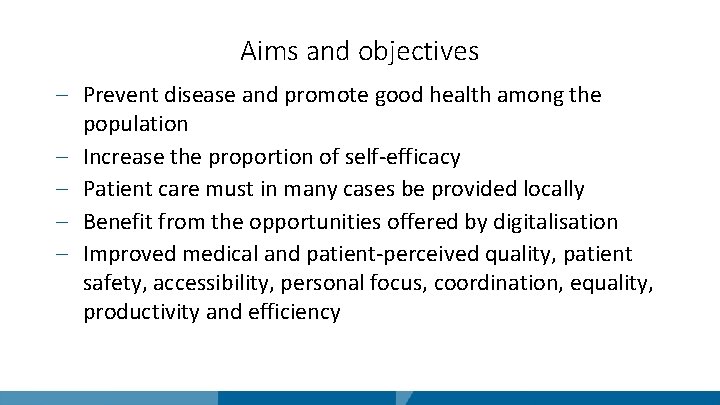 Aims and objectives

– Prevent disease and promote good health among the population
– Increase the proportion of self-efficacy
– Patient care must in many cases be provided locally
– Benefit from the opportunities offered by digitalisation
– Improved medical and patient-perceived quality, patient safety, accessibility, personal focus, coordination, equality, productivity and efficiency